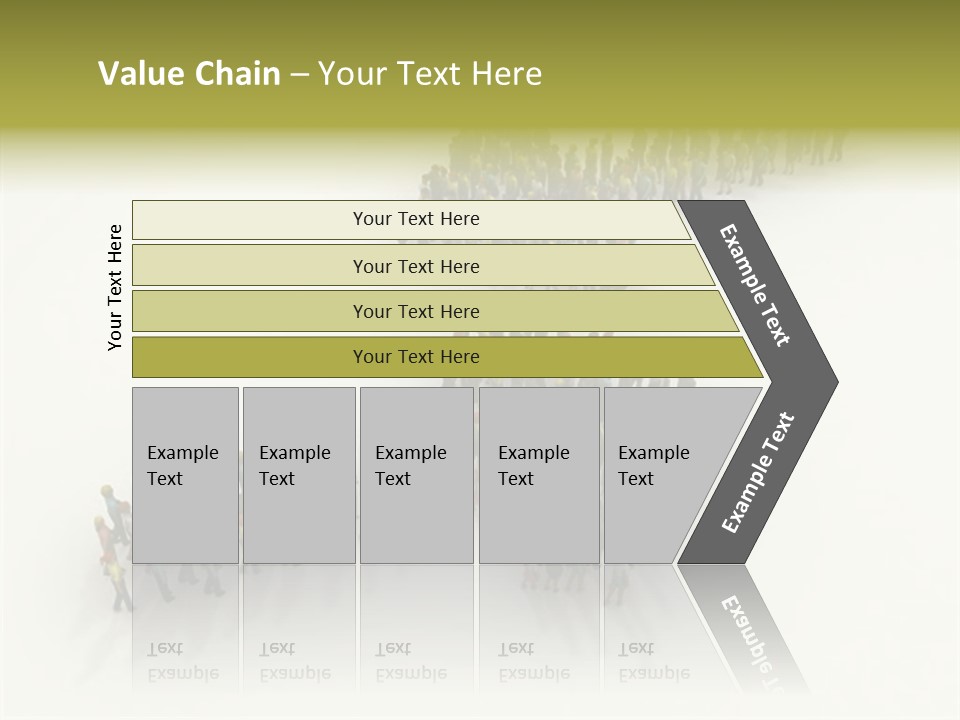 Value Chain – Your Text Here

Your Text Here

Your Text Here

Your Text Here

Your Text Here

Your Text Here

Example Text

Example Text

Example Text

Example Text

Example Text

Example Text

Example Text